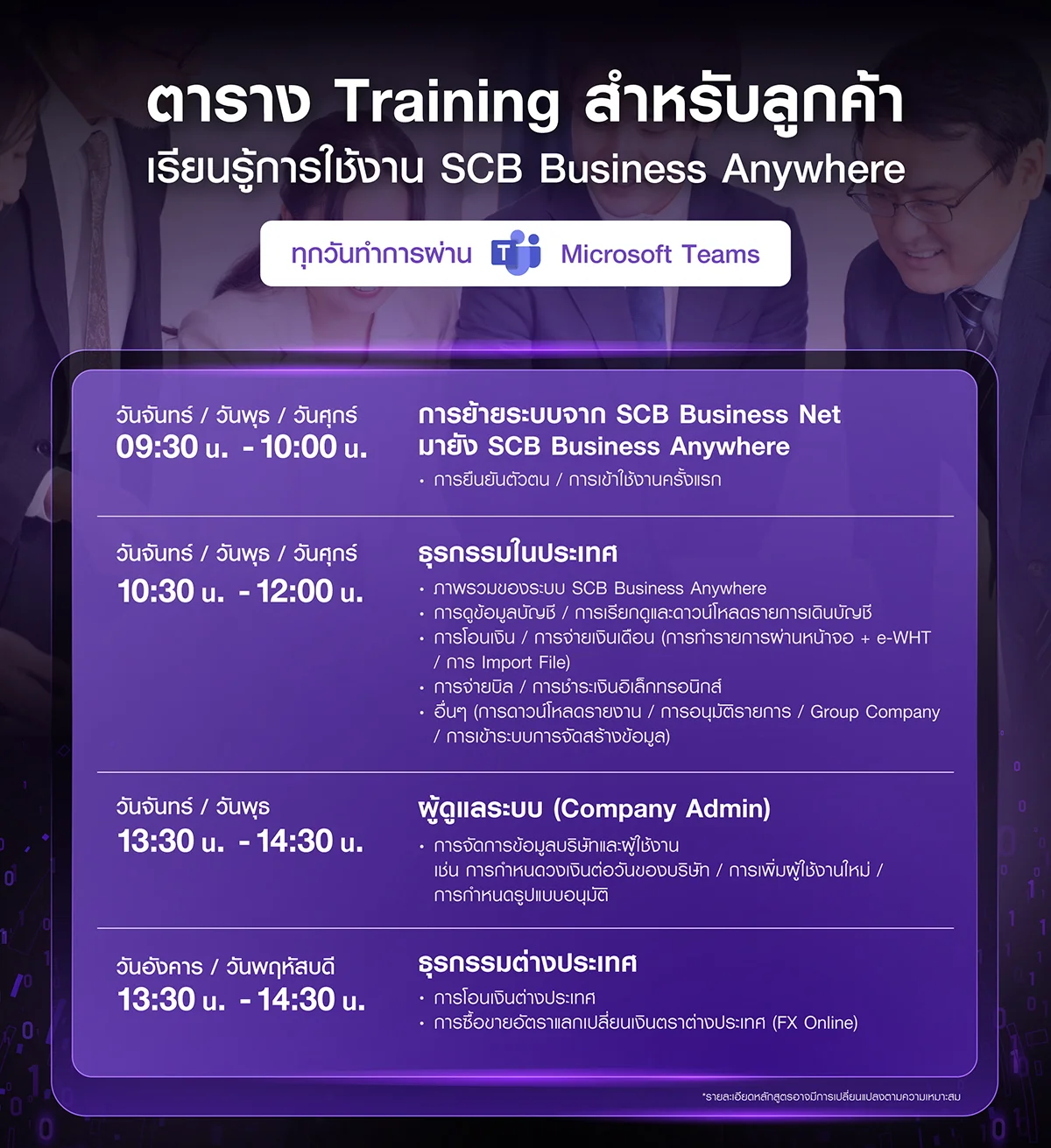 ตาราง Training สำหรับลูกค้า
เรียนรู้การใช้งาน SCB Business Anywhere

ทุกวันทำการผ่าน Microsoft Teams

วันจันทร์ / วันพุธ / วันศุกร์
09:30 น. - 10:00 น.

การย้ายระบบจาก SCB Business Net มายัง SCB Business Anywhere
• การยืนยันตัวตน / การเข้าใช้งานครั้งแรก

วันจันทร์ / วันพุธ / วันศุกร์
10:30 น. - 12:00 น.

ธุรกรรมในประเทศ
• ภาพรวมของระบบ SCB Business Anywhere
• การดูข้อมูลบัญชี / การเรียกดูและดาวน์โหลดรายการเดินบัญชี
• การโอนเงิน / การจ่ายเงินเดือน (การทำรายการผ่านหน้าจอ + e-WHT / การ Import File)
• การจ่ายบิล / การชำระเงินอิเล็กทรอนิกส์
• อื่นๆ (การดาวน์โหลดรายงาน / การอนุมัติรายการ / Group Company / การเข้าระบบการจัดสร้างข้อมูล)

วันจันทร์ / วันพุธ
13:30 น. - 14:30 น.

ผู้ดูแลระบบ (Company Admin)
• การจัดการข้อมูลบริษัทและผู้ใช้งาน เช่น การกำหนดวงเงินต่อวันของบริษัท / การเพิ่มผู้ใช้งานใหม่ / การกำหนดรูปแบบอนุมัติ

วันอังคาร / วันพฤหัสบดี
13:30 น. - 14:30 น.

ธุรกรรมต่างประเทศ
• การโอนเงินต่างประเทศ
• การซื้อขายอัตราแลกเปลี่ยนเงินตราต่างประเทศ (FX Online)

*รายละเอียดหลักสูตรอาจมีการเปลี่ยนแปลงตามความเหมาะสม